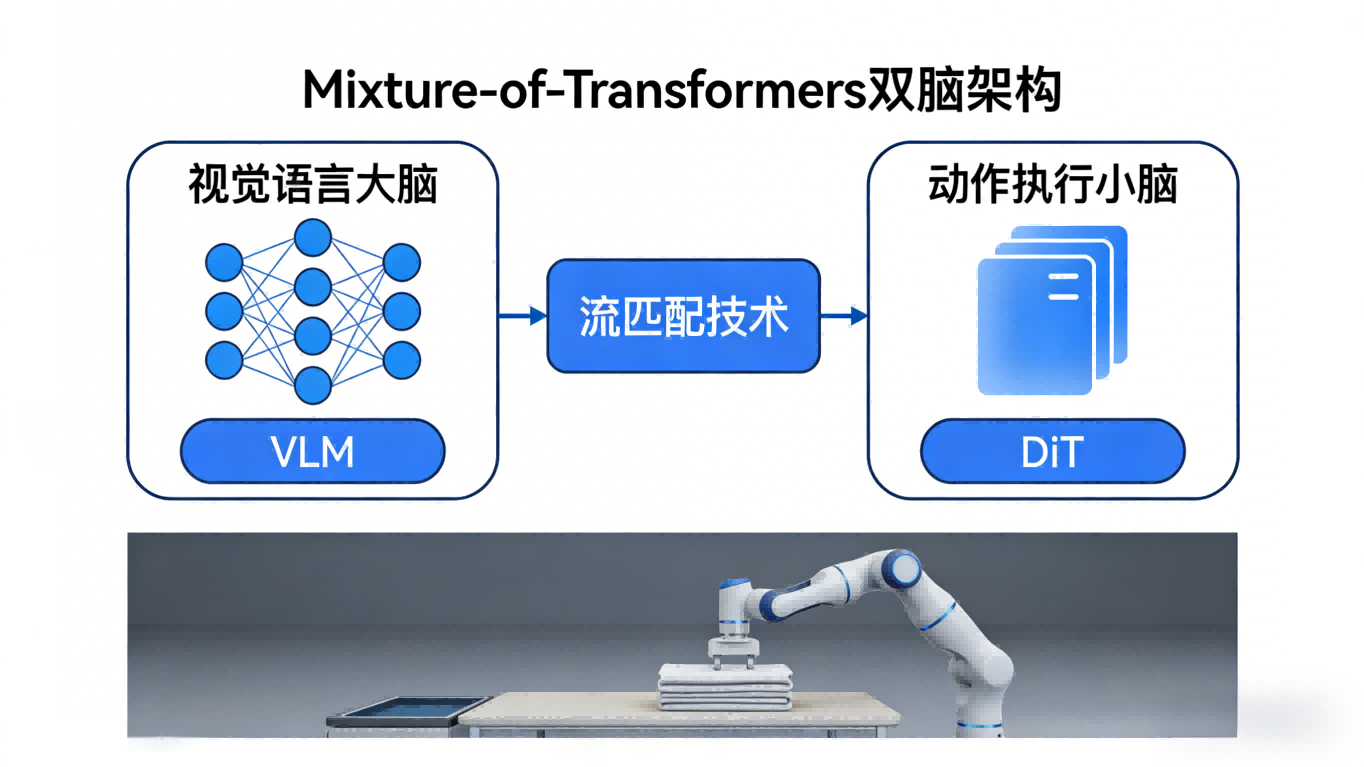 Mixture-of-Transformers双脑架构

视觉语言大脑

VLM

流匹配技术

动作执行小脑

DiT